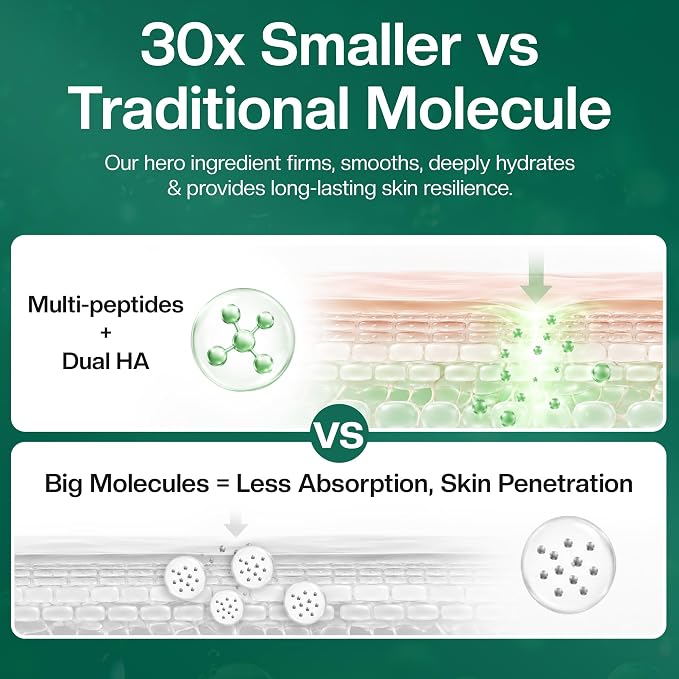 30x Smaller vs Traditional Molecule

Our hero ingredient firms, smooths, deeply hydrates & provides long-lasting skin resilience.

Multi-peptides
+
Dual HA

VS

Big Molecules = Less Absorption, Skin Penetration